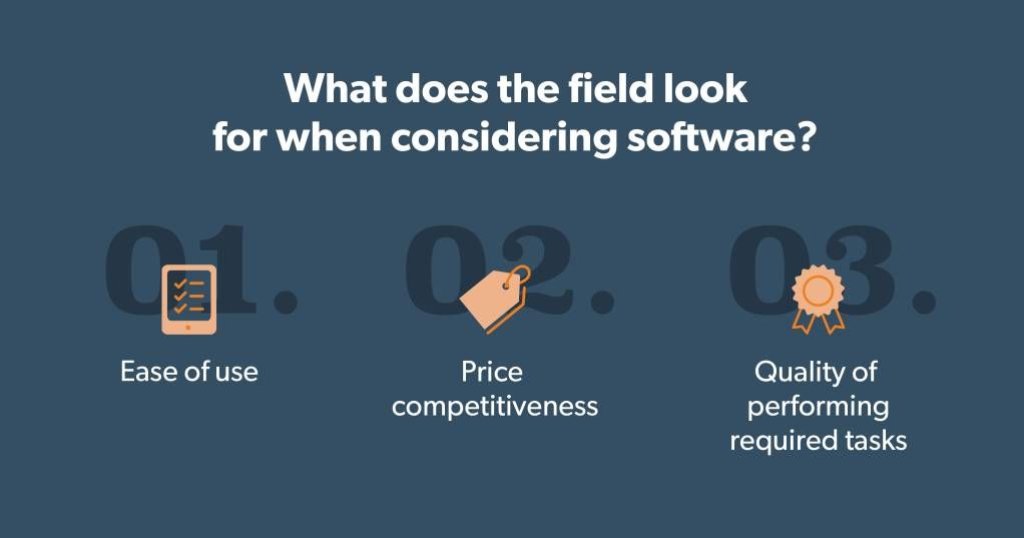 What does the field look for when considering software?

01.

Ease of use

02.

Price competitiveness

03.

Quality of performing required tasks